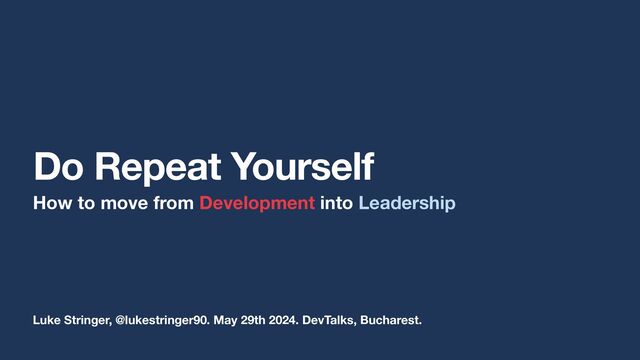 Do Repeat Yourself

How to move from Development into Leadership

Luke Stringer, @lukestringer90. May 29th 2024. DevTalks, Bucharest.